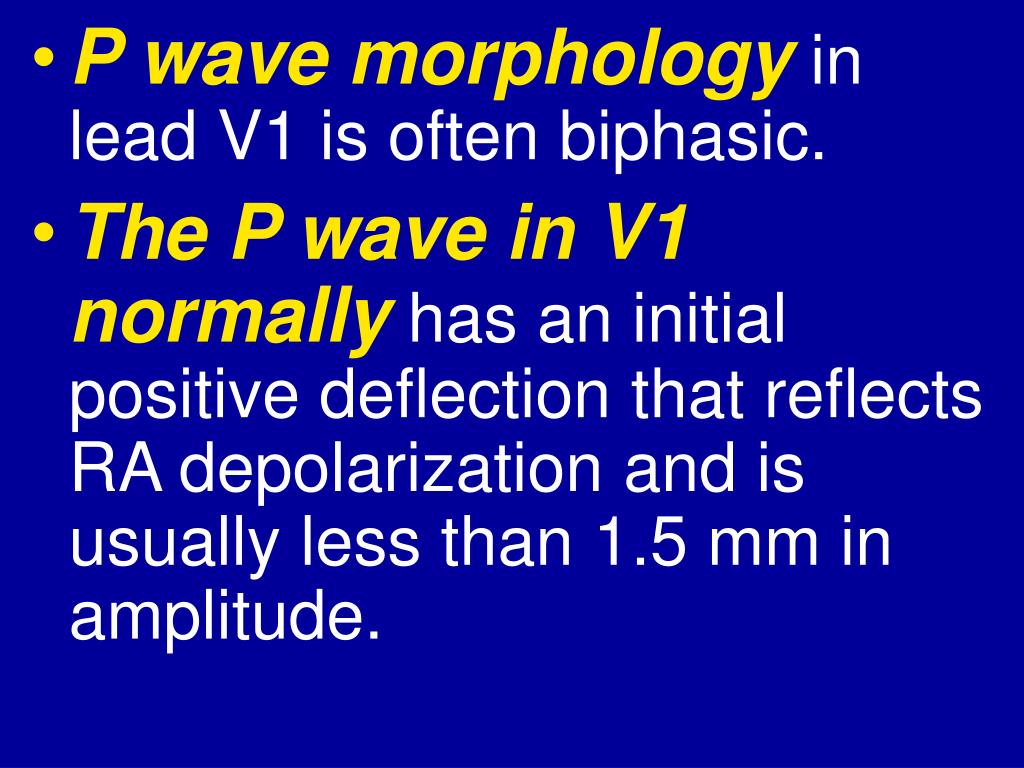 • P wave morphology in lead V1 is often biphasic.

• The P wave in V1 normally has an initial positive deflection that reflects RA depolarization and is usually less than 1.5 mm in amplitude.